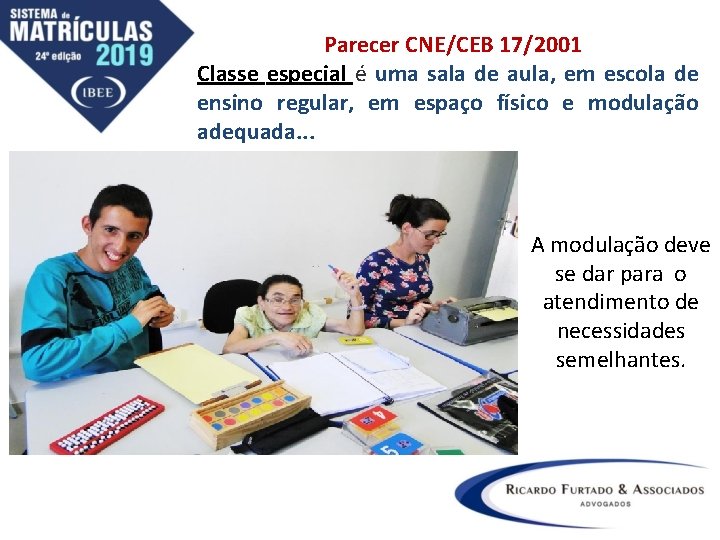 SISTEMA de MATRÍCULAS 24ª edição 2019

IBEE

Parecer CNE/CEB 17/2001

Classe especial é uma sala de aula, em escola de ensino regular, em espaço físico e modulação adequada...

A modulação deve se dar para o atendimento de necessidades semelhantes.

RICARDO FURTADO & ASSOCIADOS
ADVOGADOS